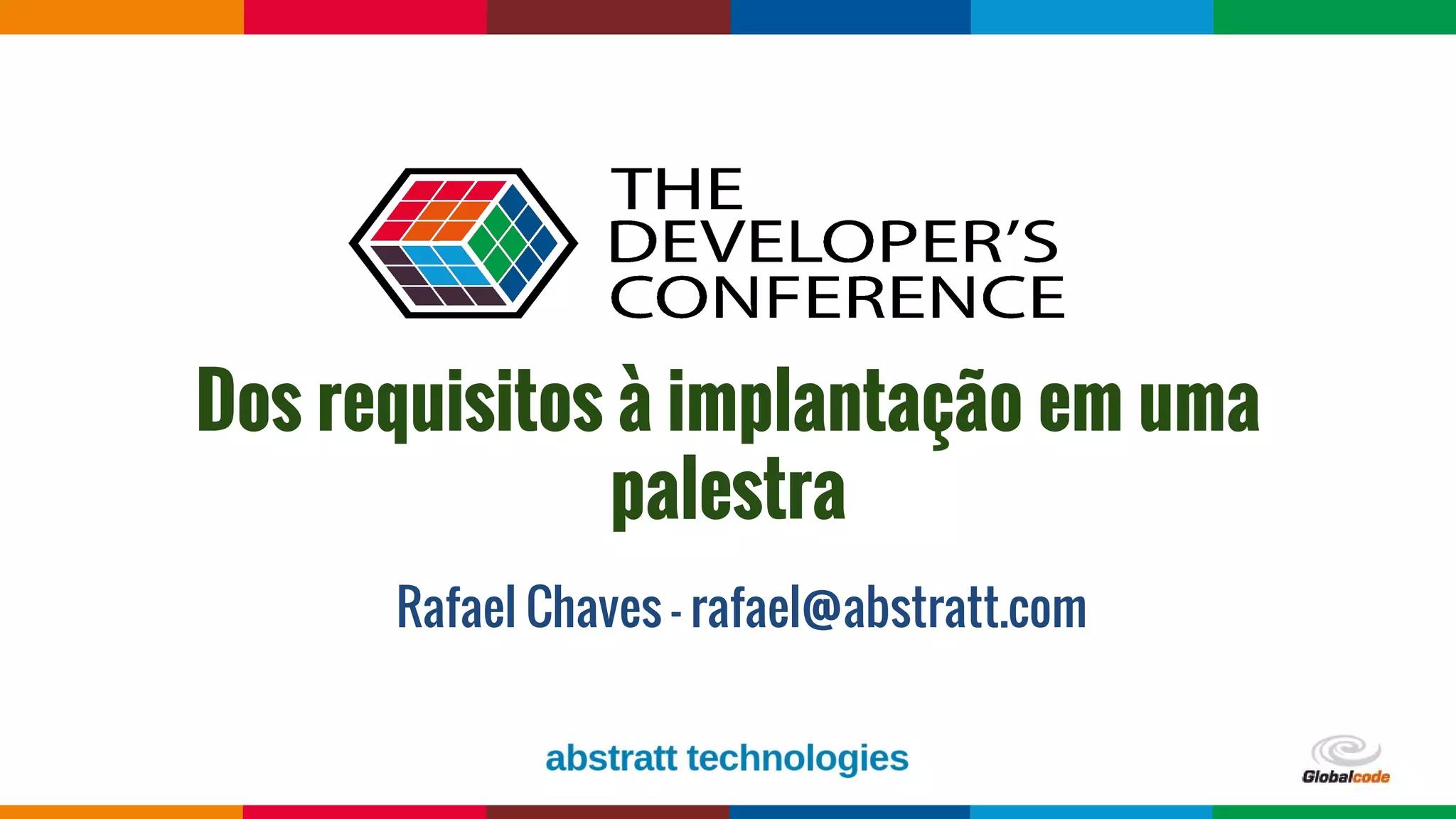 THE DEVELOPER'S CONFERENCE

Dos requisitos à implantação em uma palestra

Rafael Chaves - rafael@abstratt.com

abstratt technologies

Globalcode